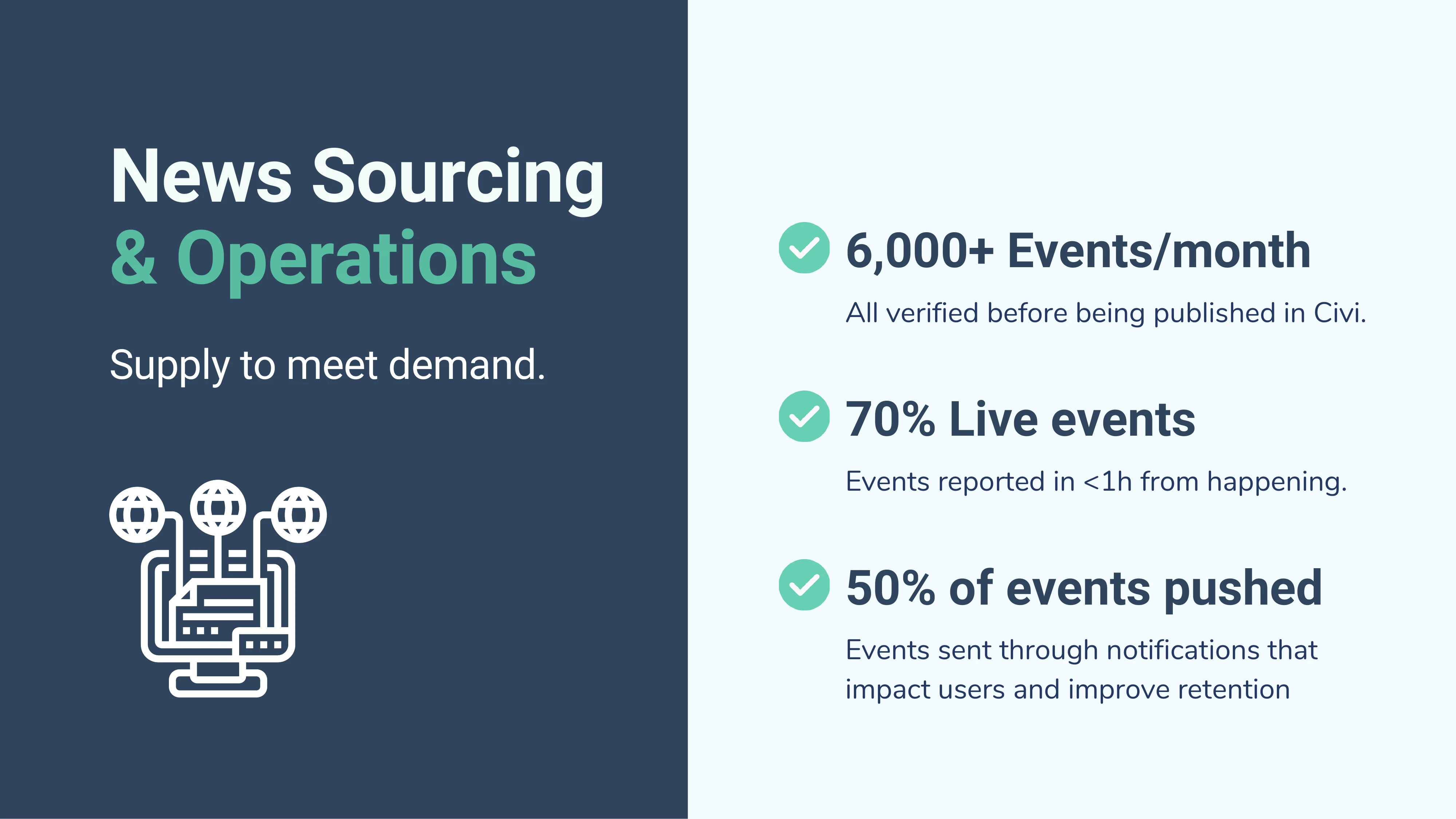 News Sourcing
& Operations

Supply to meet demand.

6,000+ Events/month

All verified before being published in Civi.

70% Live events

Events reported in <1h from happening.

50% of events pushed

Events sent through notifications that impact users and improve retention